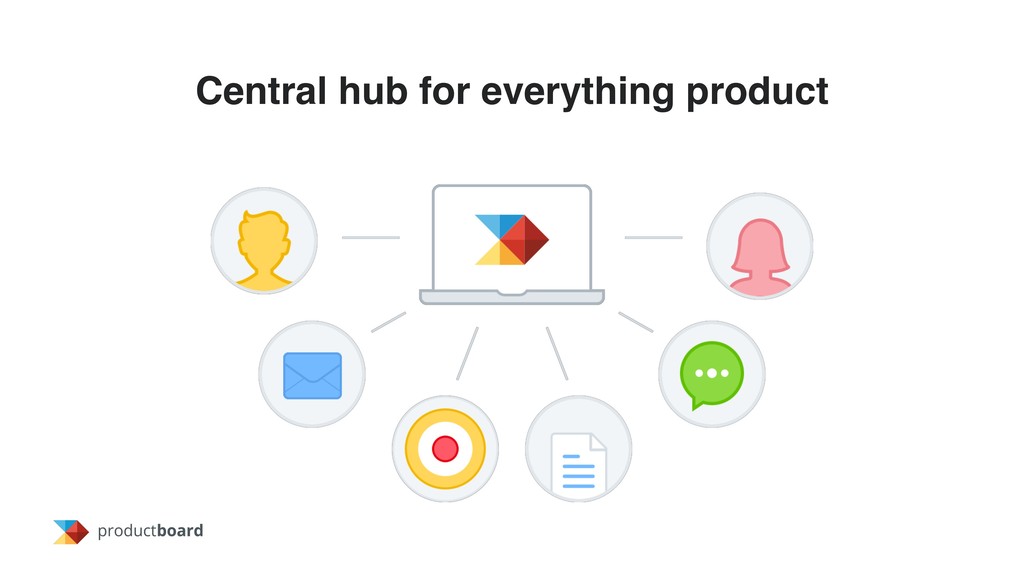 Central hub for everything product

productboard